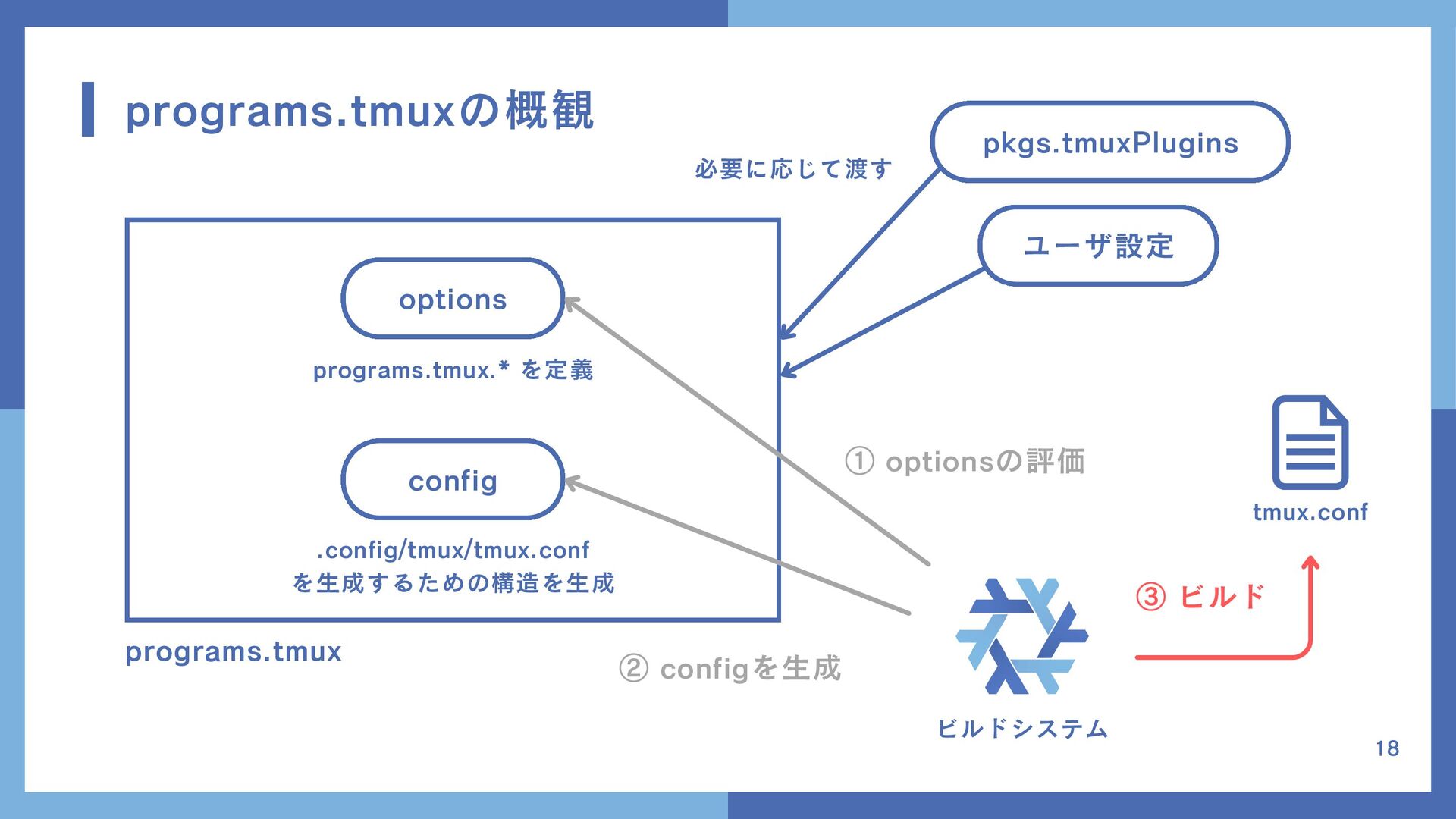 programs.tmuxの概観

必要に応じて渡す

pkgs.tmuxPlugins

ユーザ設定

options

programs.tmux.* を定義

config

.config/tmux/tmux.conf
を生成するための構造を生成

programs.tmux

① optionsの評価

② configを生成

③ ビルド

tmux.conf

ビルドシステム

18